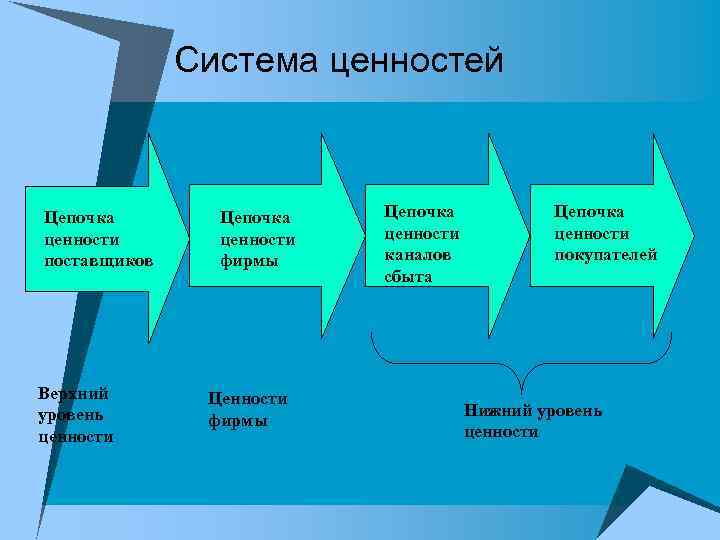 Система ценностей

Цепочка ценности поставщиков

Цепочка ценности фирмы

Цепочка ценности каналов сбыта

Цепочка ценности покупателей

Верхний уровень ценности

Ценности фирмы

Нижний уровень ценности